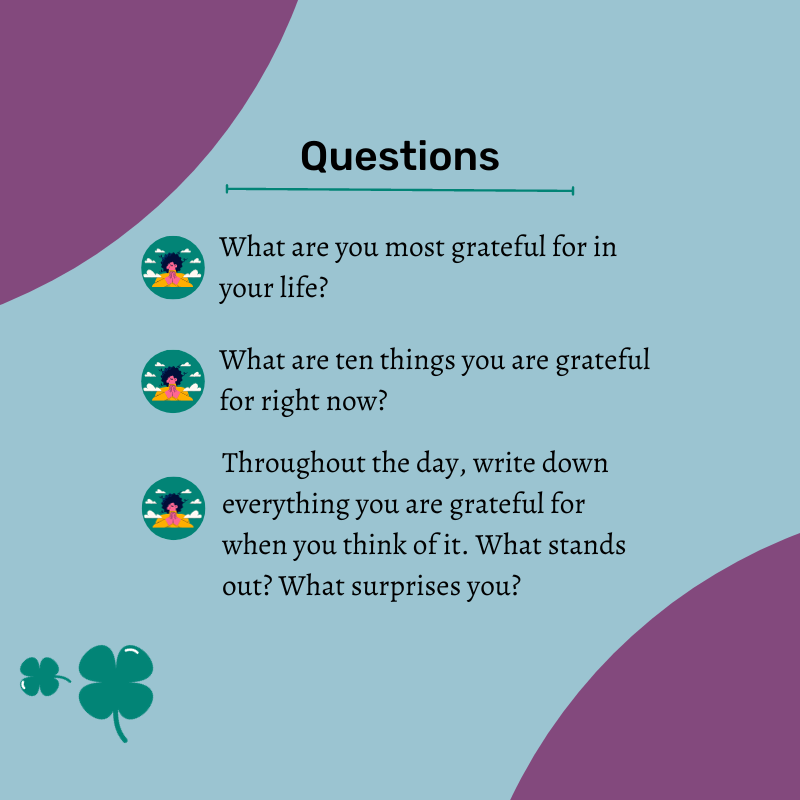 Questions

What are you most grateful for in your life?

What are ten things you are grateful for right now?

Throughout the day, write down everything you are grateful for when you think of it. What stands out? What surprises you?